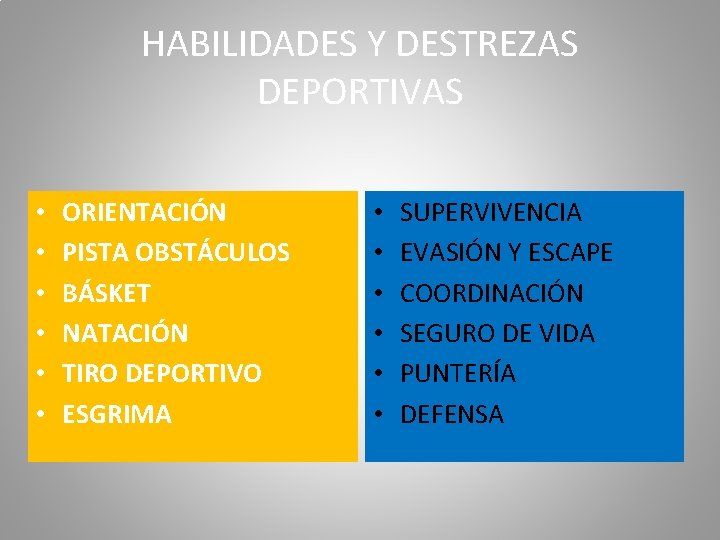 HABILIDADES Y DESTREZAS DEPORTIVAS

• ORIENTACIÓN
• PISTA OBSTÁCULOS
• BÁSKET
• NATACIÓN
• TIRO DEPORTIVO
• ESGRIMA

• SUPERVIVENCIA
• EVASIÓN Y ESCAPE
• COORDINACIÓN
• SEGURO DE VIDA
• PUNTERÍA
• DEFENSA